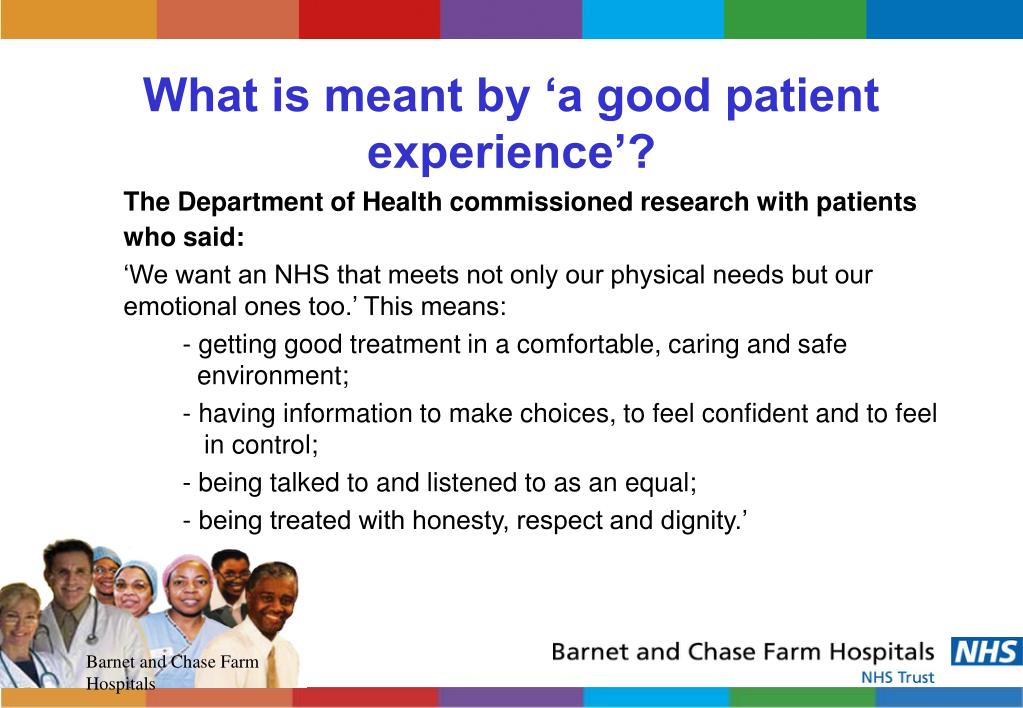 What is meant by ‘a good patient experience’?

The Department of Health commissioned research with patients who said:

‘We want an NHS that meets not only our physical needs but our emotional ones too.’ This means:

- getting good treatment in a comfortable, caring and safe environment;

- having information to make choices, to feel confident and to feel in control;

- being talked to and listened to as an equal;

- being treated with honesty, respect and dignity.’

Barnet and Chase Farm Hospitals

Barnet and Chase Farm Hospitals NHS
NHS Trust